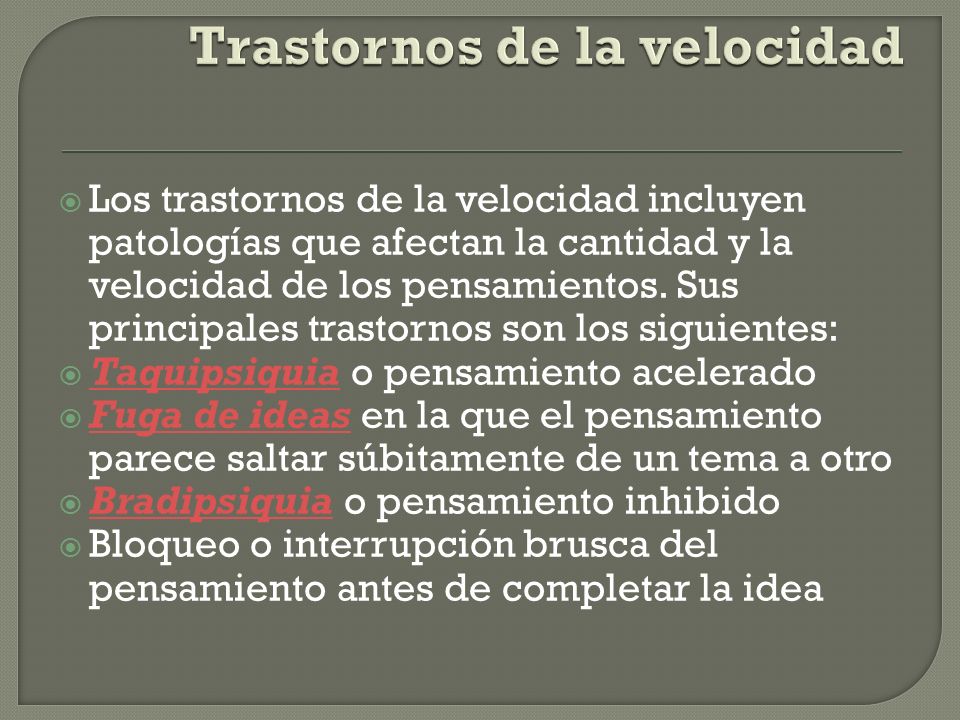 Trastornos de la velocidad

Los trastornos de la velocidad incluyen patologías que afectan la cantidad y la velocidad de los pensamientos. Sus principales trastornos son los siguientes:

Taquipsiquia o pensamiento acelerado

Fuga de ideas en la que el pensamiento parece saltar súbitamente de un tema a otro

Bradipsiquia o pensamiento inhibido

Bloqueo o interrupción brusca del pensamiento antes de completar la idea